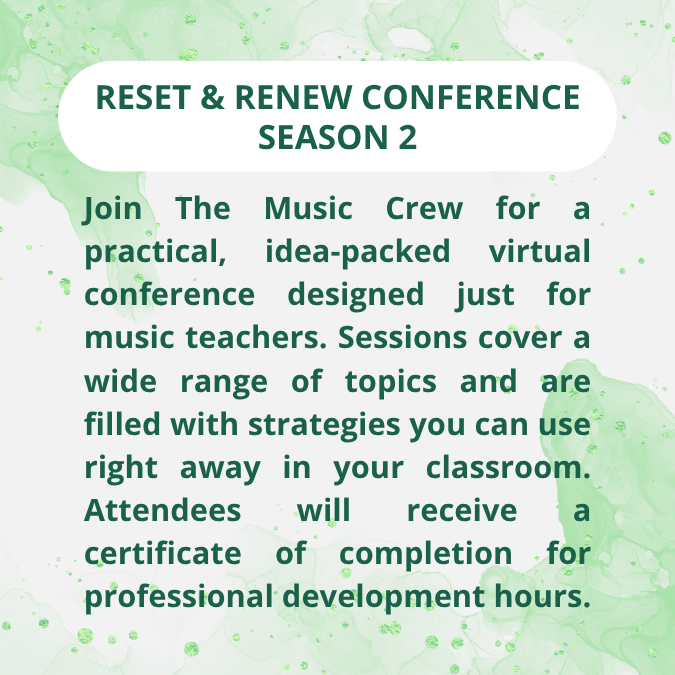 RESET & RENEW CONFERENCE SEASON 2

Join The Music Crew for a practical, idea-packed virtual conference designed just for music teachers. Sessions cover a wide range of topics and are filled with strategies you can use right away in your classroom. Attendees will receive a certificate of completion for professional development hours.